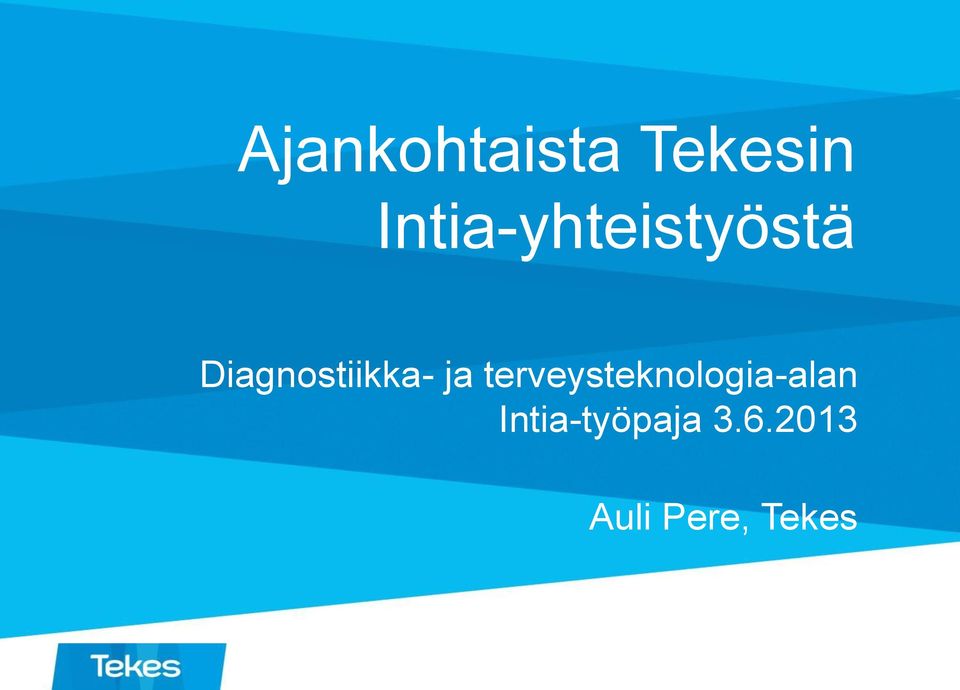 Ajankohtaista Tekesin Intia-yhteistyöstä

Diagnostiikka- ja terveysteknologia-alan Intia-työpaja 3.6.2013

Auli Pere, Tekes

Tekes